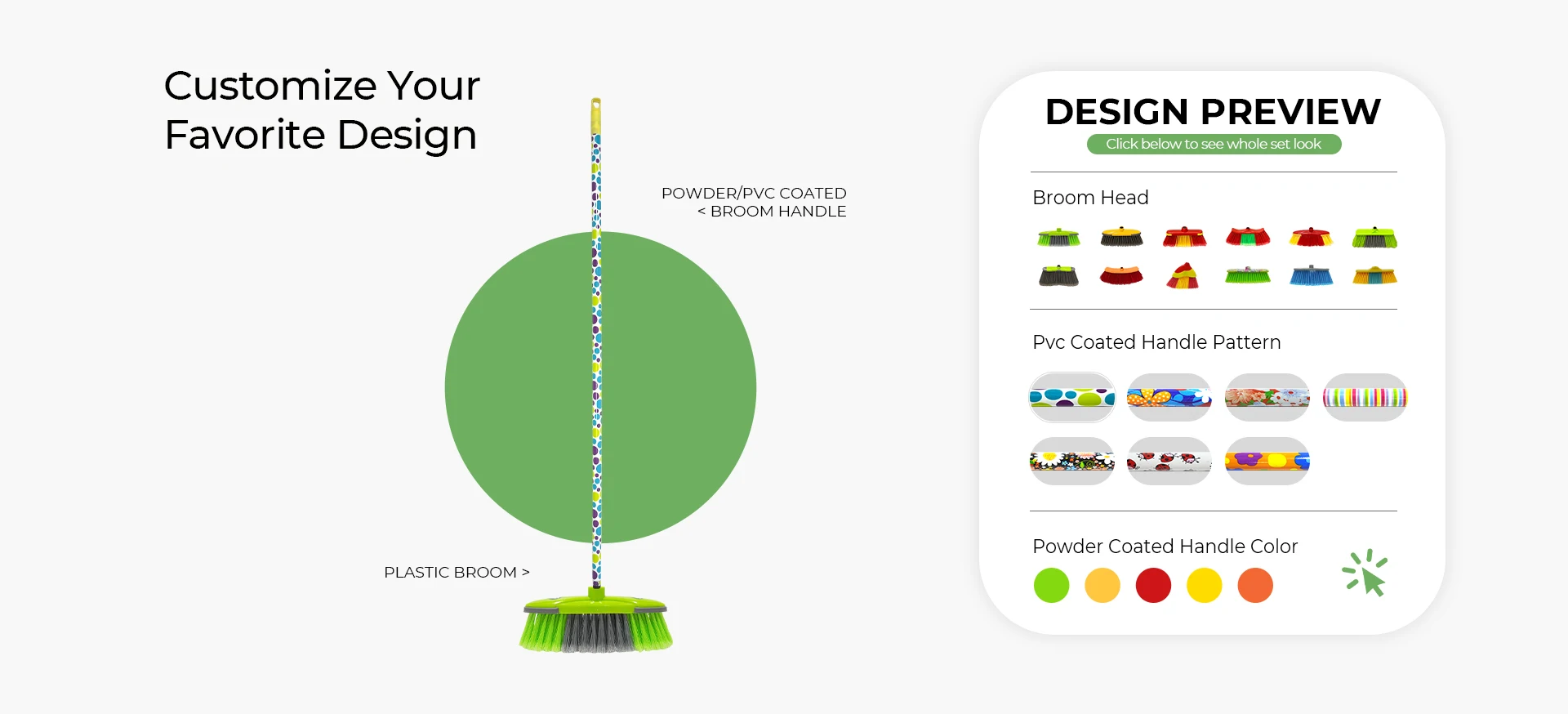 Customize Your Favorite Design

POWDER/PVC COATED
< BROOM HANDLE

PLASTIC BROOM >

DESIGN PREVIEW

Click below to see whole set look

Broom Head

Pvc Coated Handle Pattern

Powder Coated Handle Color